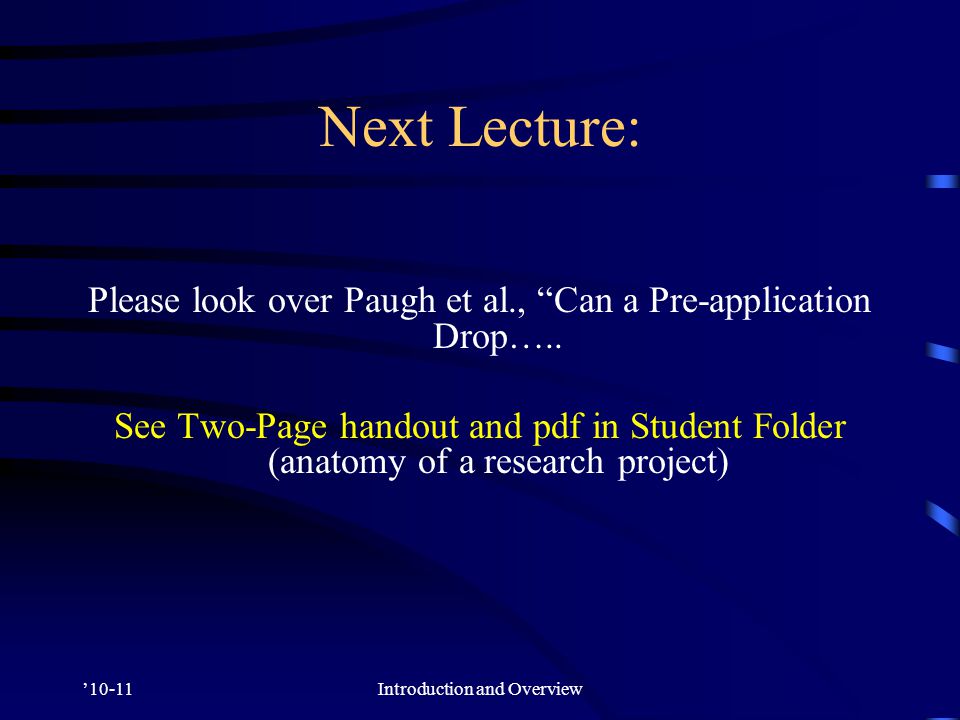 Next Lecture:

Please look over Paugh et al., “Can a Pre-application Drop…..

See Two-Page handout and pdf in Student Folder (anatomy of a research project)

’10-11

Introduction and Overview